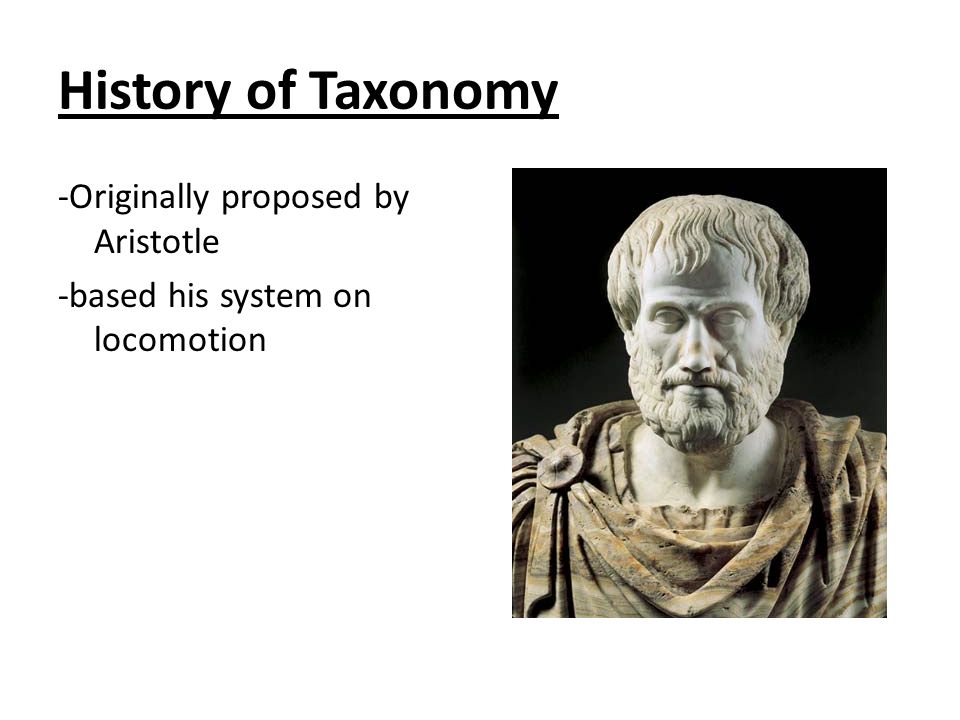 History of Taxonomy

-Originally proposed by Aristotle

-based his system on locomotion